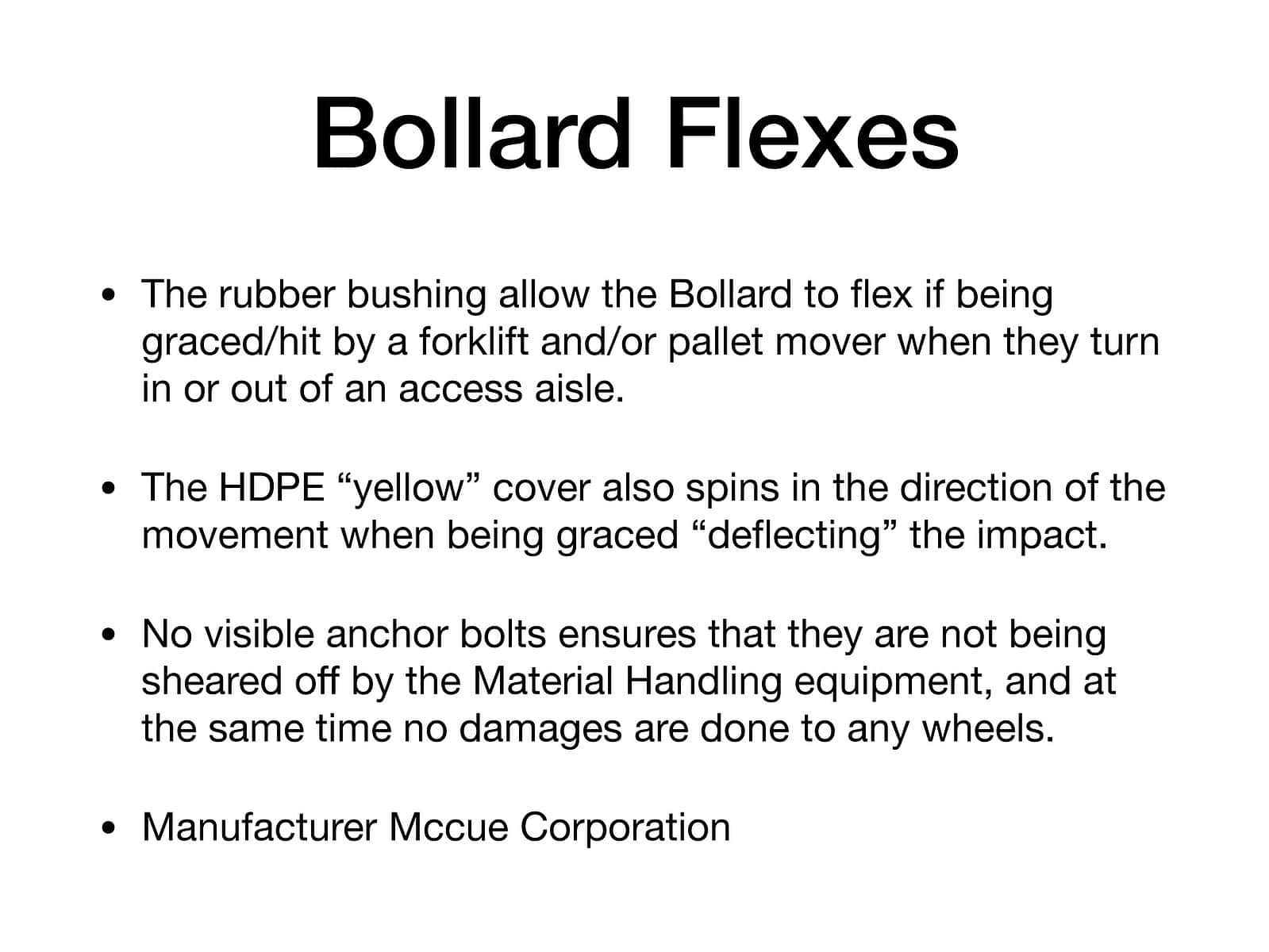 Bollard Flexes

• The rubber bushing allow the Bollard to flex if being graced/hit by a forklift and/or pallet mover when they turn in or out of an access aisle.

• The HDPE “yellow” cover also spins in the direction of the movement when being graced “deflecting” the impact.

• No visible anchor bolts ensures that they are not being sheared off by the Material Handling equipment, and at the same time no damages are done to any wheels.

• Manufacturer Mccue Corporation